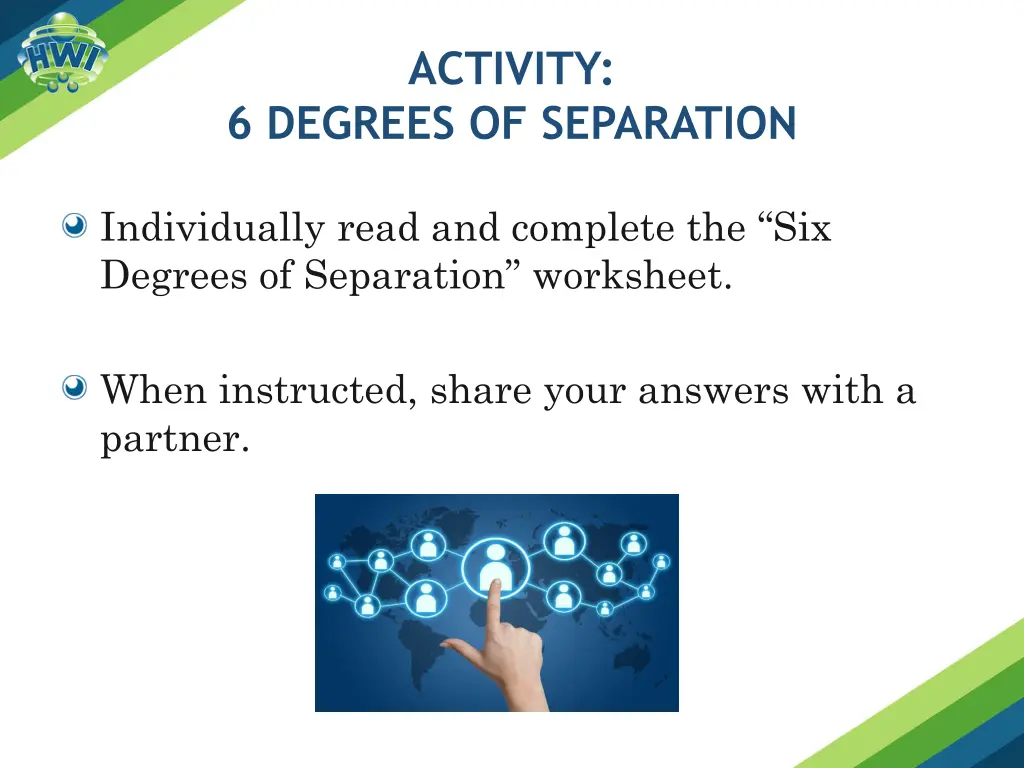 HWI

ACTIVITY:
6 DEGREES OF SEPARATION

Individually read and complete the “Six Degrees of Separation” worksheet.

When instructed, share your answers with a partner.